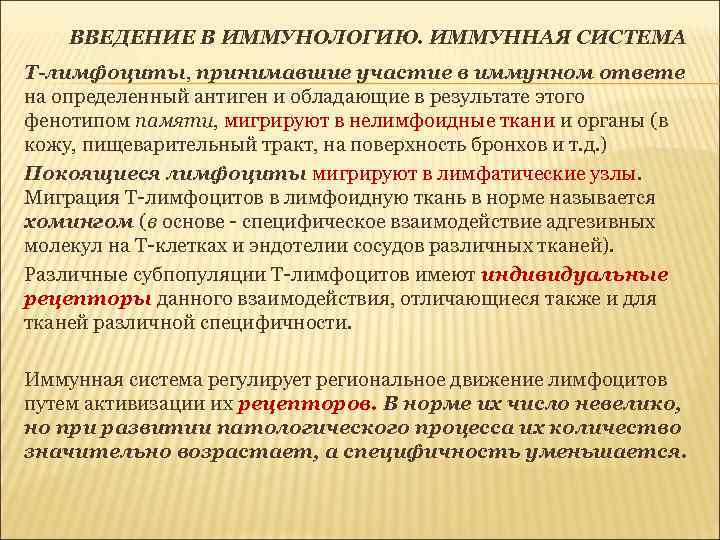 ВВЕДЕНИЕ В ИММУНОЛОГИЮ. ИММУННАЯ СИСТЕМА

Т-лимфоциты, принимавшие участие в иммунном ответе на определенный антиген и обладающие в результате этого фенотипом памяти, мигрируют в нелимфоидные ткани и органы (в кожу, пищеварительный тракт, на поверхность бронхов и т.д.)

Покоящиеся лимфоциты мигрируют в лимфатические узлы. Миграция Т-лимфоцитов в лимфоидную ткань в норме называется хомингом (в основе - специфическое взаимодействие адгезивных молекул на Т-клетках и эндотелии сосудов различных тканей).

Различные субпопуляции Т-лимфоцитов имеют индивидуальные рецепторы данного взаимодействия, отличающиеся также и для тканей различной специфичности.

Иммунная система регулирует региональное движение лимфоцитов путем активизации их рецепторов. В норме их число невелико, но при развитии патологического процесса их количество значительно возрастает, а специфичность уменьшается.